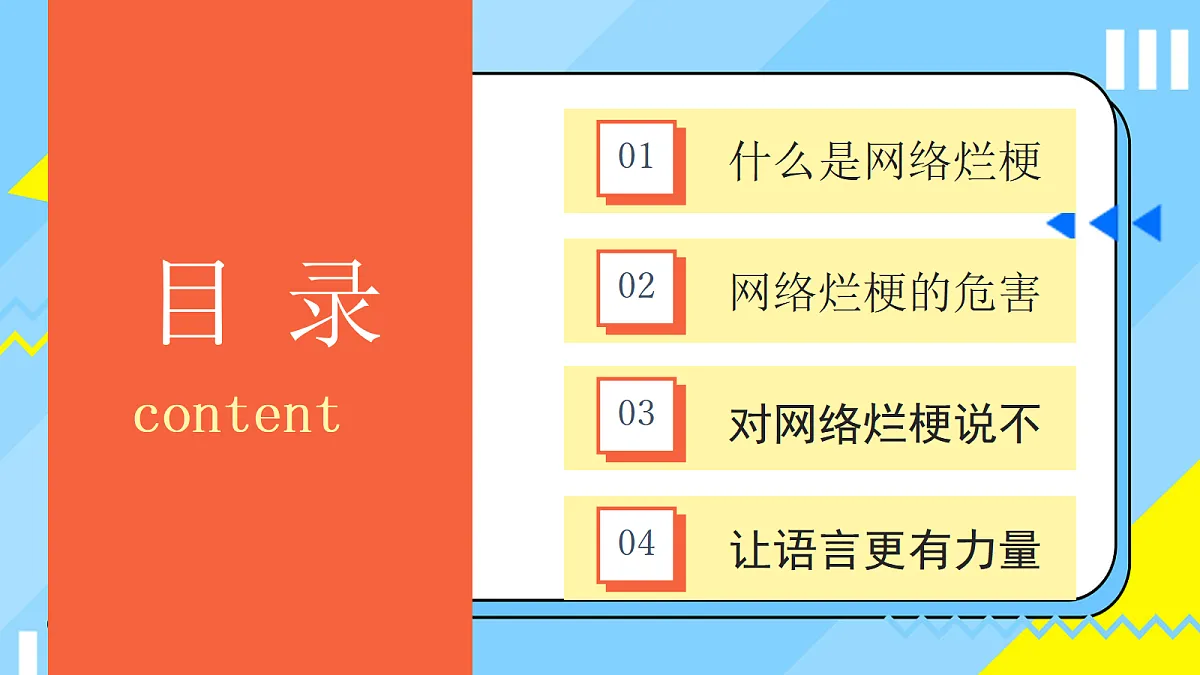 目 录

content

01 什么是网络烂梗

02 网络烂梗的危害

03 对网络烂梗说不

04 让语言更有力量